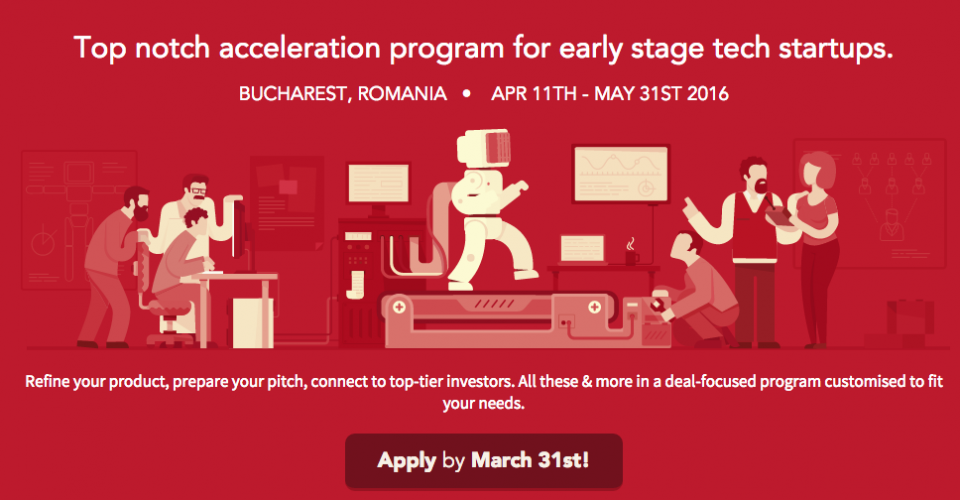 Top notch acceleration program for early stage tech startups.

BUCHAREST, ROMANIA • APR 11TH - MAY 31ST 2016

Refine your product, prepare your pitch, connect to top-tier investors. All these & more in a deal-focused program customised to fit your needs.

Apply by March 31st!